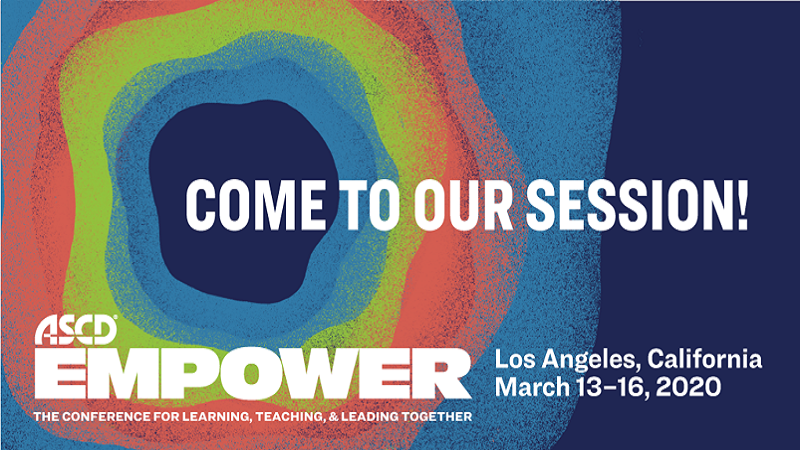 COME TO OUR SESSION!

ASCD®
EMPOWER
THE CONFERENCE FOR LEARNING, TEACHING, & LEADING TOGETHER

Los Angeles, California
March 13–16, 2020